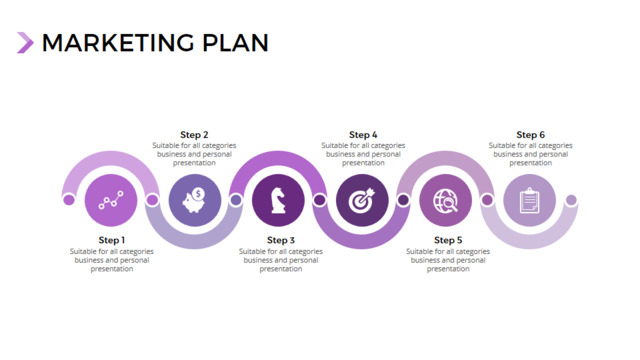 MARKETING PLAN

Step 1
Suitable for all categories business and personal presentation

Step 2
Suitable for all categories business and personal presentation

Step 3
Suitable for all categories business and personal presentation

Step 4
Suitable for all categories business and personal presentation

Step 5
Suitable for all categories business and personal presentation

Step 6
Suitable for all categories business and personal presentation